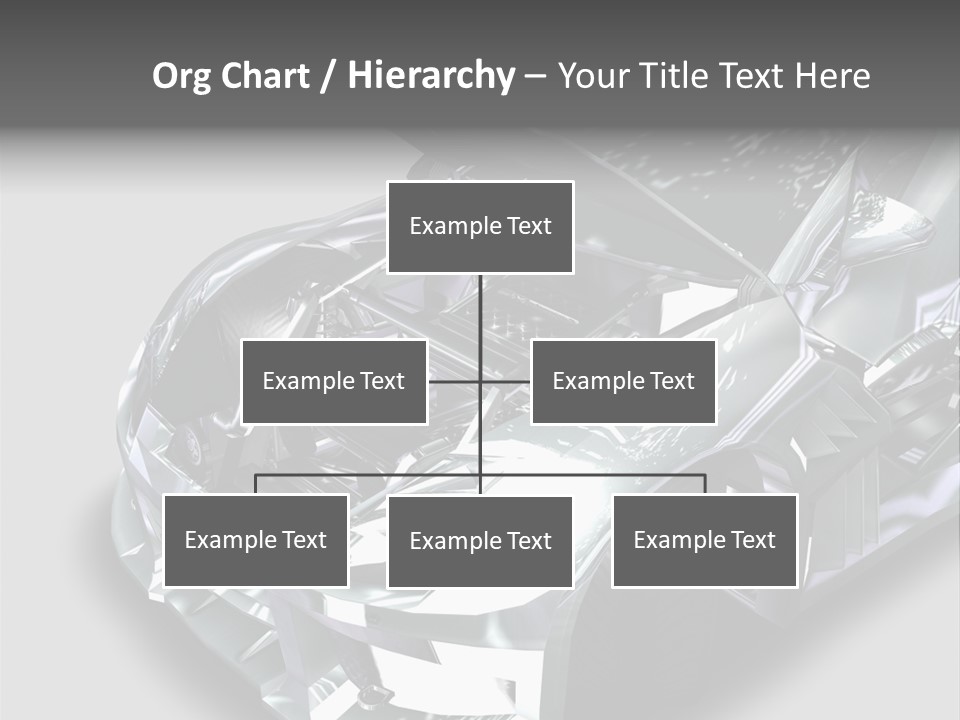 Org Chart / Hierarchy – Your Title Text Here

Example Text

Example Text

Example Text

Example Text

Example Text

Example Text